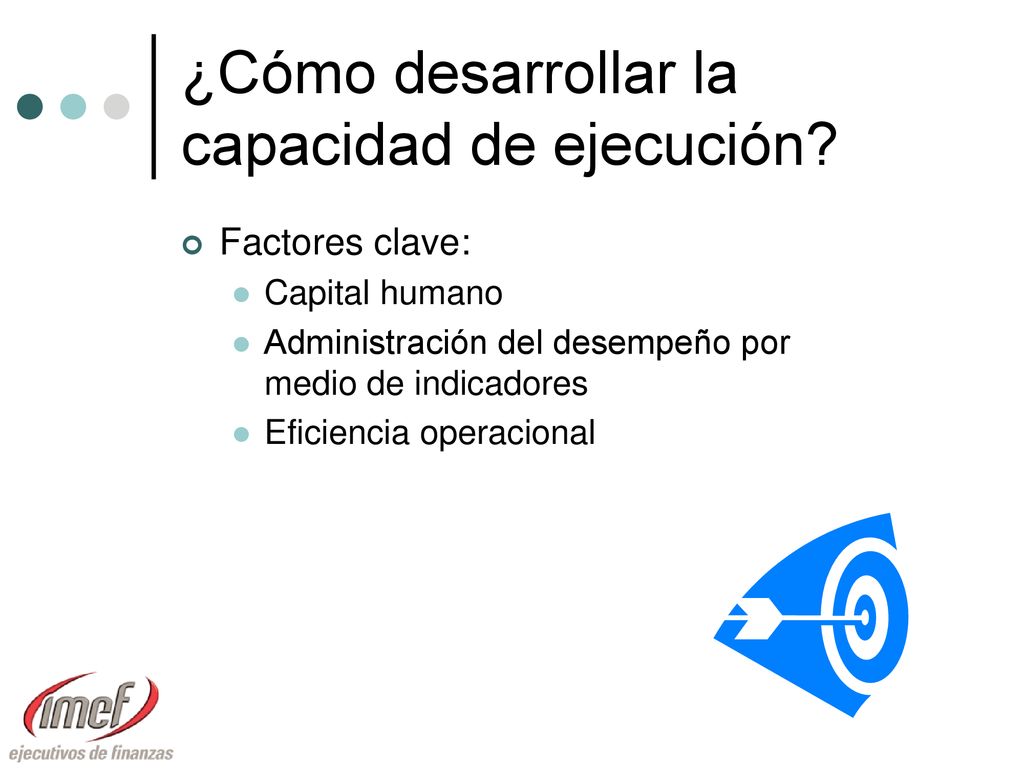 ¿Cómo desarrollar la capacidad de ejecución?

Factores clave:
Capital humano
Administración del desempeño por medio de indicadores
Eficiencia operacional

imef
ejecutivos de finanzas